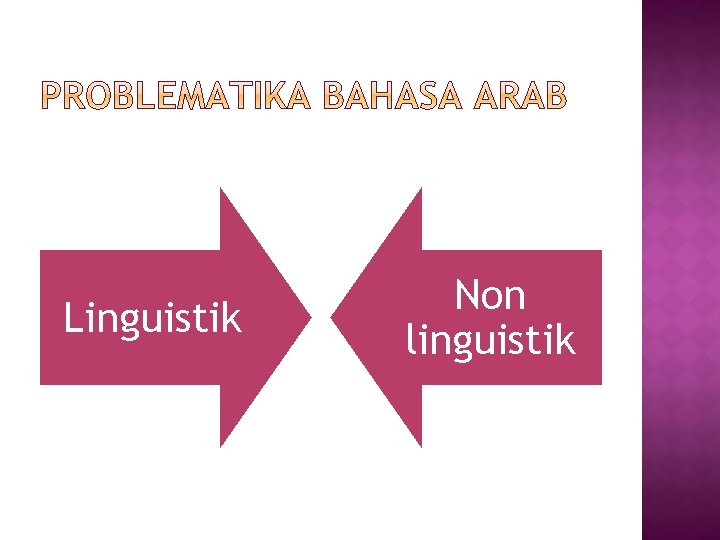 PROBLEMATIKA BAHASA ARAB

Linguistik

Non linguistik